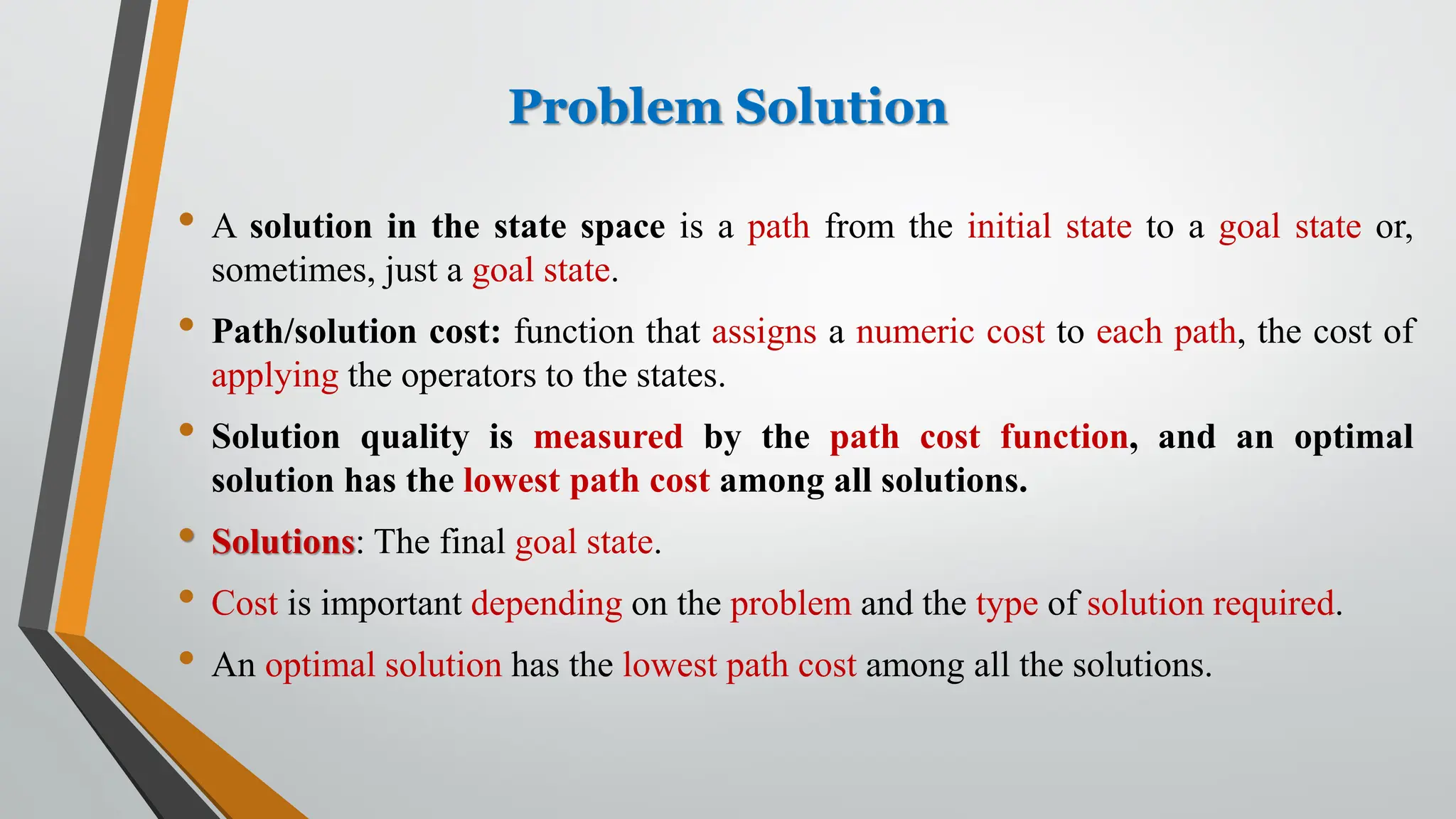 Problem Solution

• A solution in the state space is a path from the initial state to a goal state or, sometimes, just a goal state.

• Path/solution cost: function that assigns a numeric cost to each path, the cost of applying the operators to the states.

• Solution quality is measured by the path cost function, and an optimal solution has the lowest path cost among all solutions.

• Solutions: The final goal state.

• Cost is important depending on the problem and the type of solution required.

• An optimal solution has the lowest path cost among all the solutions.